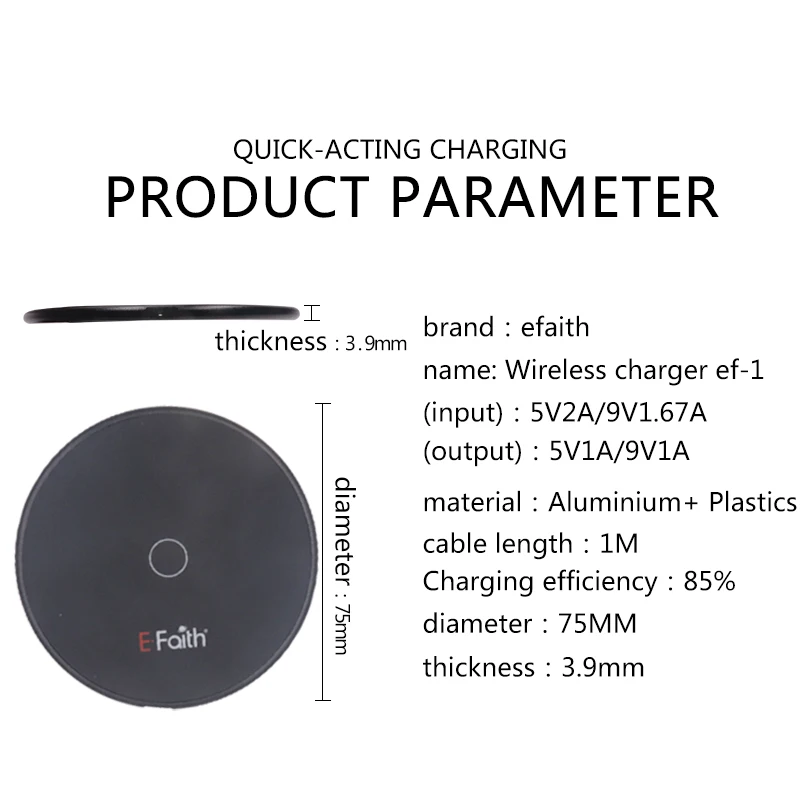 QUICK-ACTING CHARGING
PRODUCT PARAMETER

thickness : 3.9mm

diameter : 75mm

E·Faith

brand : efaith
name: Wireless charger ef-1
(input) : 5V2A/9V1.67A
(output) : 5V1A/9V1A
material : Aluminium+ Plastics
cable length : 1M
Charging efficiency : 85%
diameter : 75MM
thickness : 3.9mm